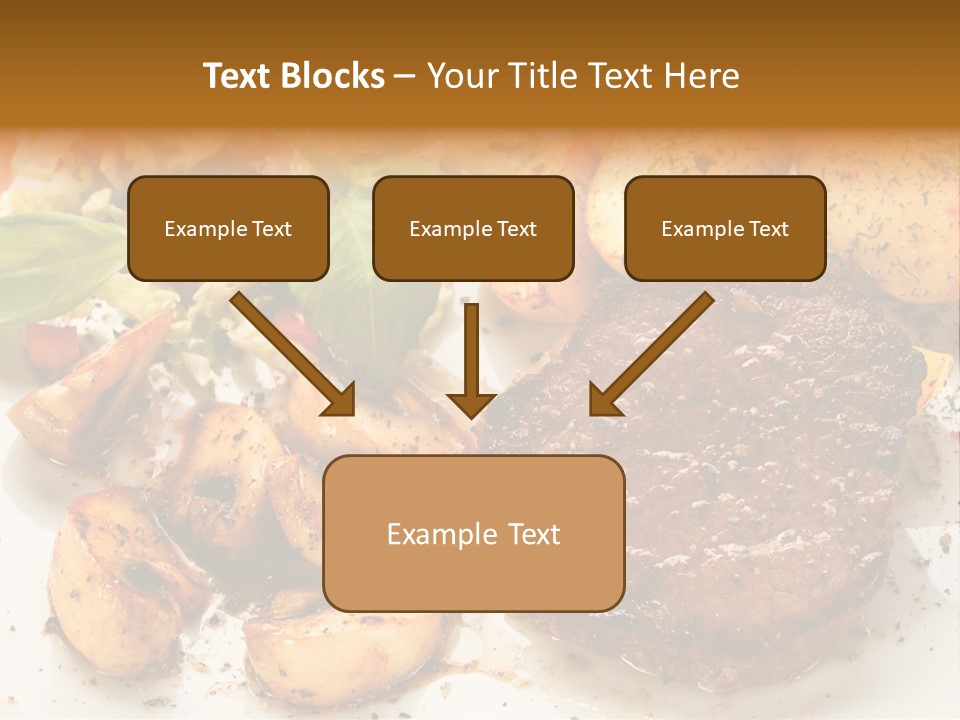 Text Blocks – Your Title Text Here

Example Text

Example Text

Example Text

Example Text